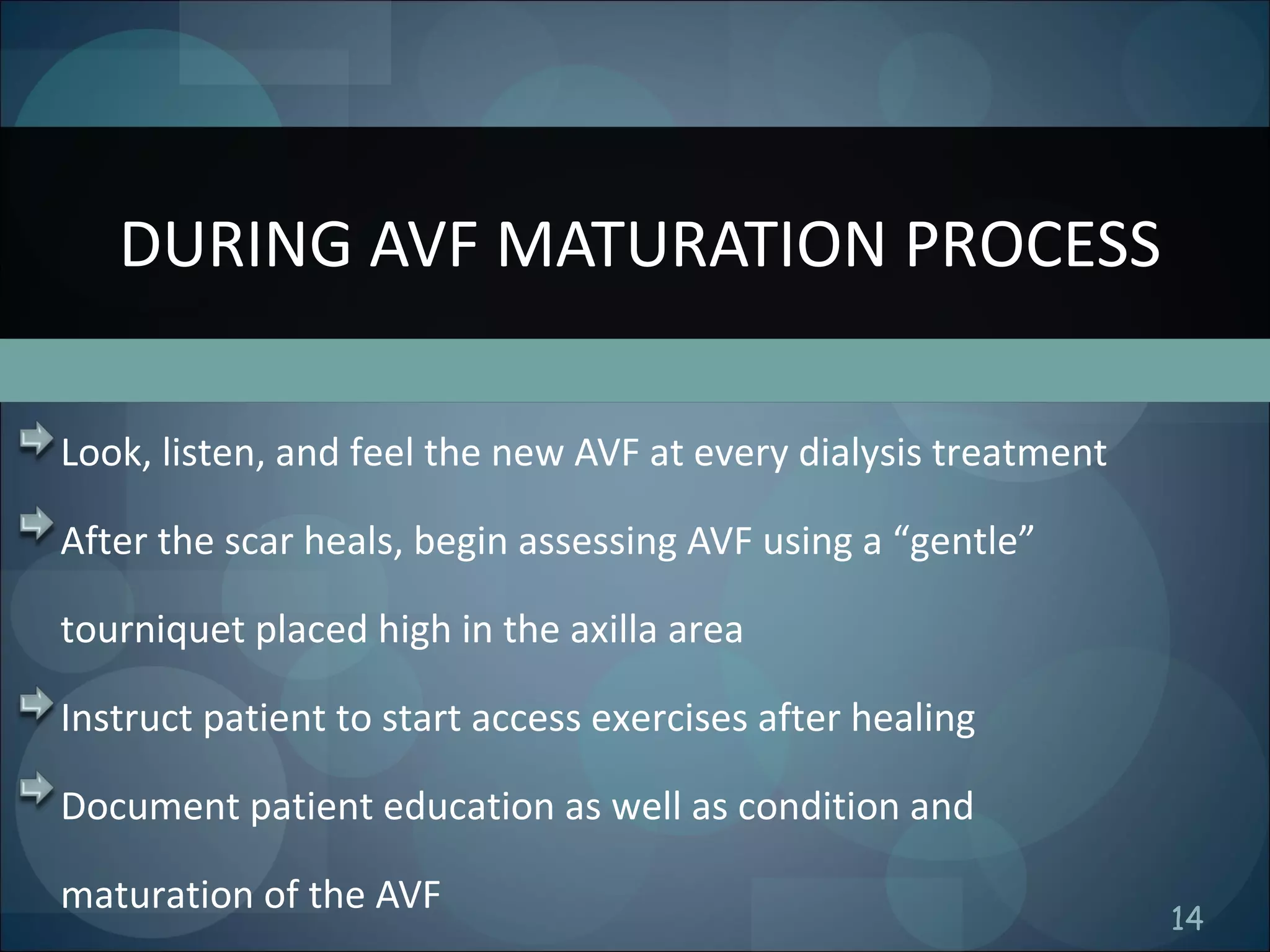 DURING AVF MATURATION PROCESS

Look, listen, and feel the new AVF at every dialysis treatment

After the scar heals, begin assessing AVF using a “gentle” tourniquet placed high in the axilla area

Instruct patient to start access exercises after healing

Document patient education as well as condition and maturation of the AVF

14